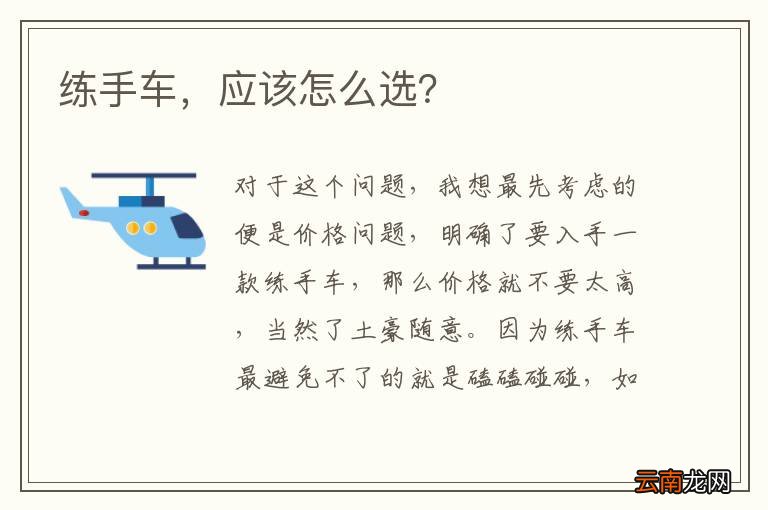 练手车，应该怎么选？

对于这个问题，我想最先考虑的便是价格问题，明确了要入手一款练手车，那么价格就不要太高，当然了土豪随意。因为练手车最避免不了的就是磕磕碰碰，如

云南龙网